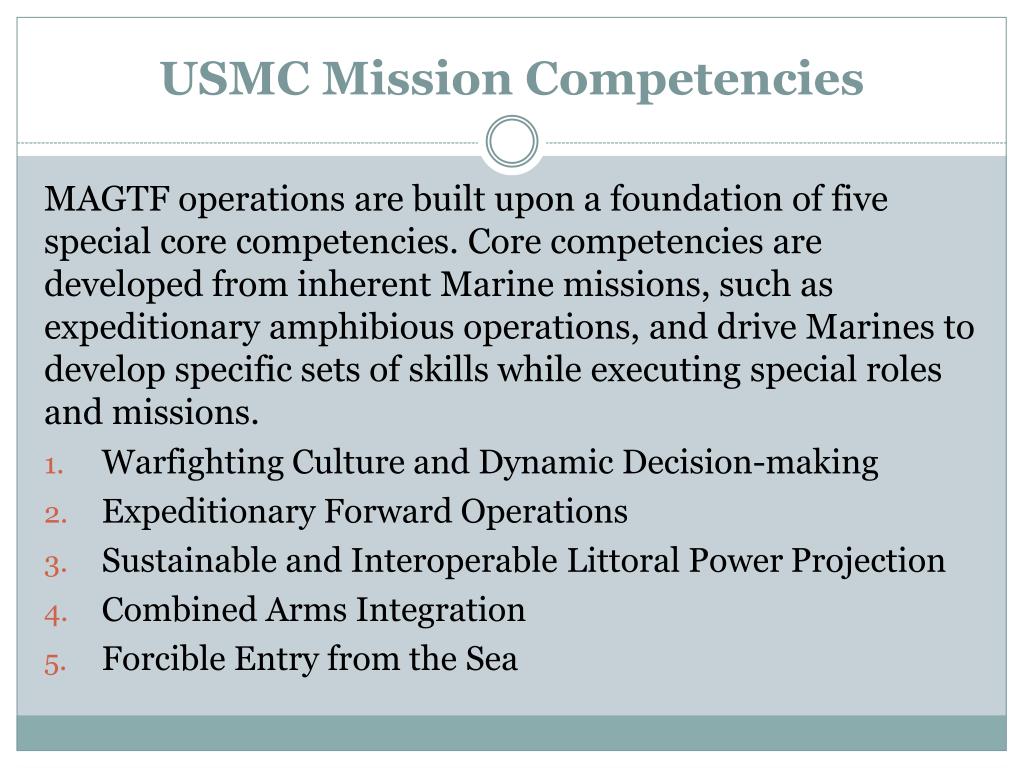 USMC Mission Competencies

MAGTF operations are built upon a foundation of five special core competencies. Core competencies are developed from inherent Marine missions, such as expeditionary amphibious operations, and drive Marines to develop specific sets of skills while executing special roles and missions.

1. Warfighting Culture and Dynamic Decision-making
2. Expeditionary Forward Operations
3. Sustainable and Interoperable Littoral Power Projection
4. Combined Arms Integration
5. Forcible Entry from the Sea